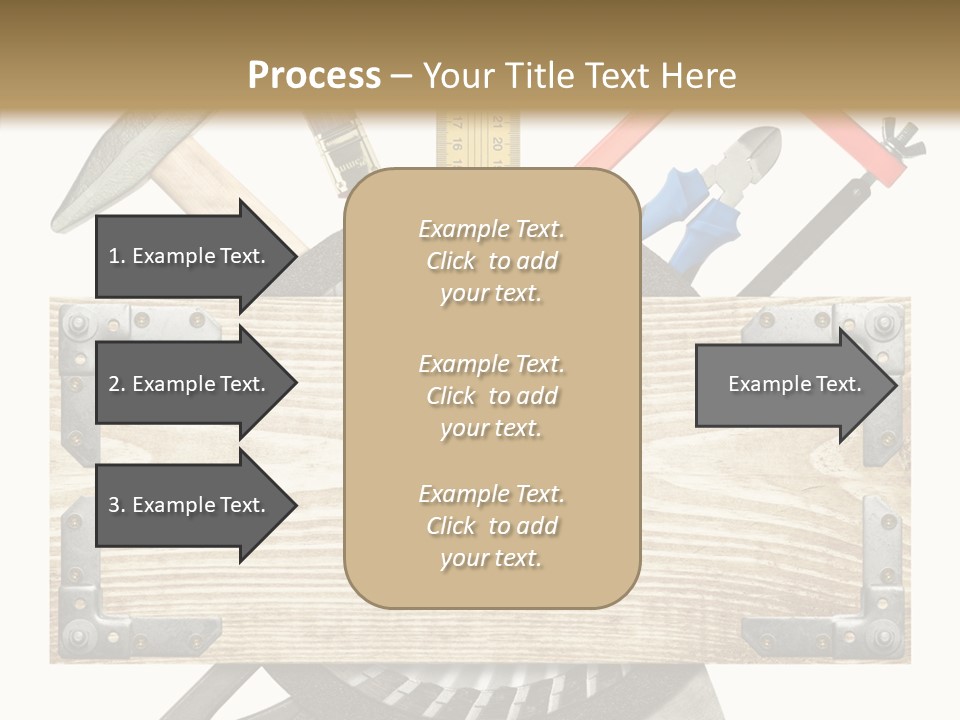 Process – Your Title Text Here

1. Example Text.

2. Example Text.

3. Example Text.

Example Text. Click to add your text.

Example Text. Click to add your text.

Example Text. Click to add your text.

Example Text.